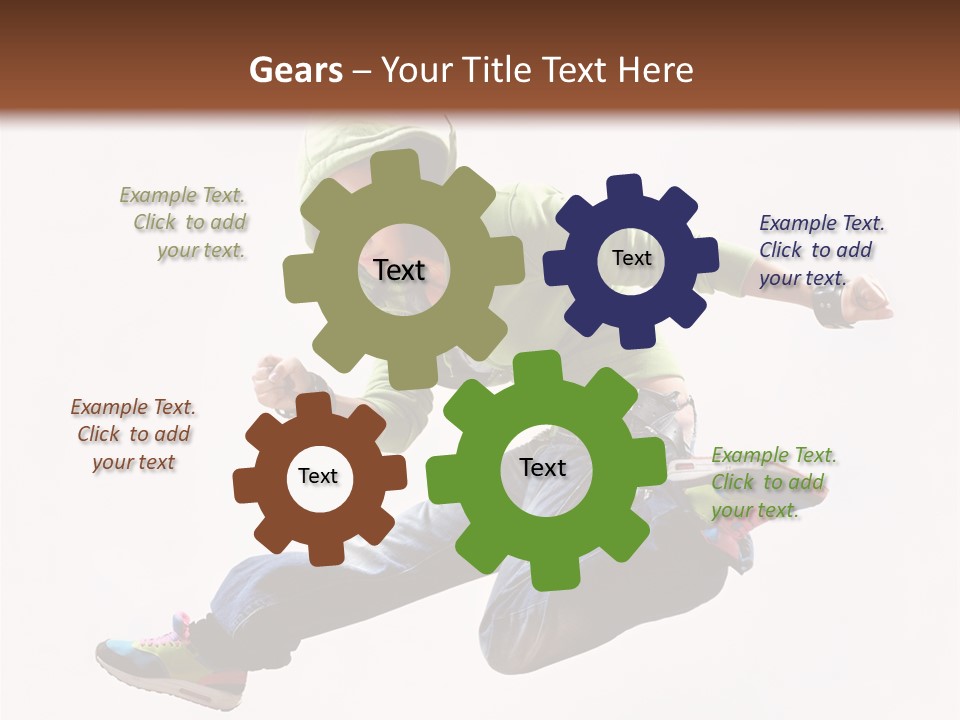 Gears – Your Title Text Here

Example Text. Click to add your text.

Text

Text

Example Text. Click to add your text.

Example Text. Click to add your text

Text

Text

Example Text. Click to add your text.